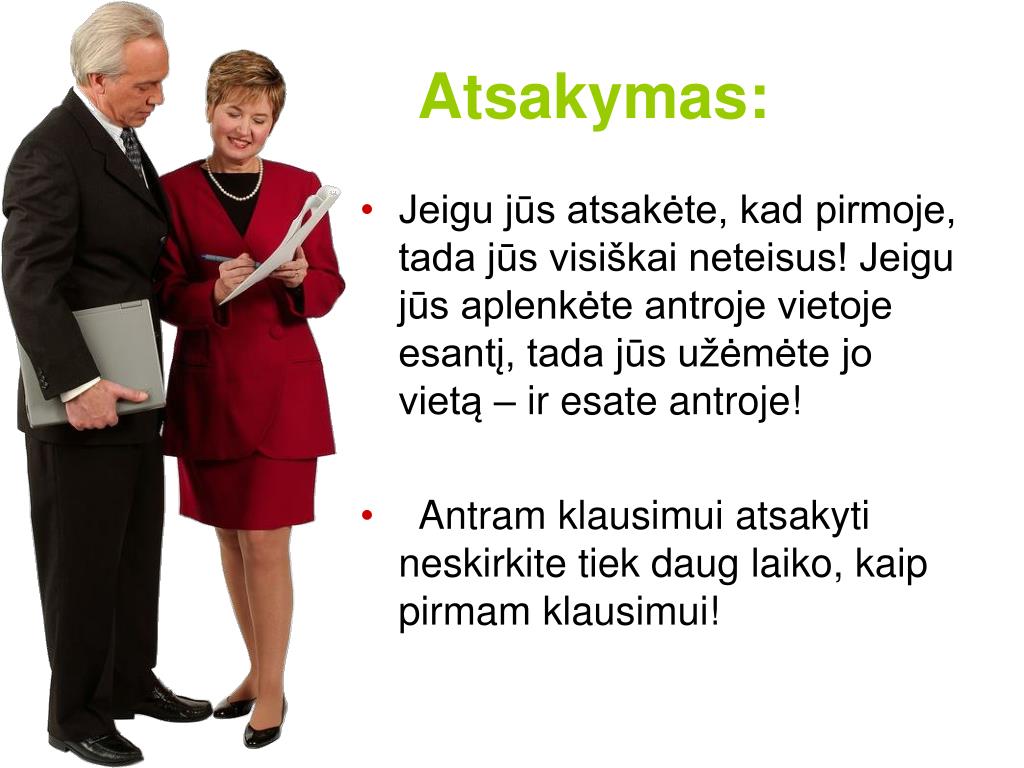 Atsakymas:

• Jeigu jūs atsakėte, kad pirmoje, tada jūs visiškai neteisus! Jeigu jūs aplenkėte antroje vietoje esantį, tada jūs užėmėte jo vietą – ir esate antroje!

• Antram klausimui atsakyti neskirkite tiek daug laiko, kaip pirmam klausimui!